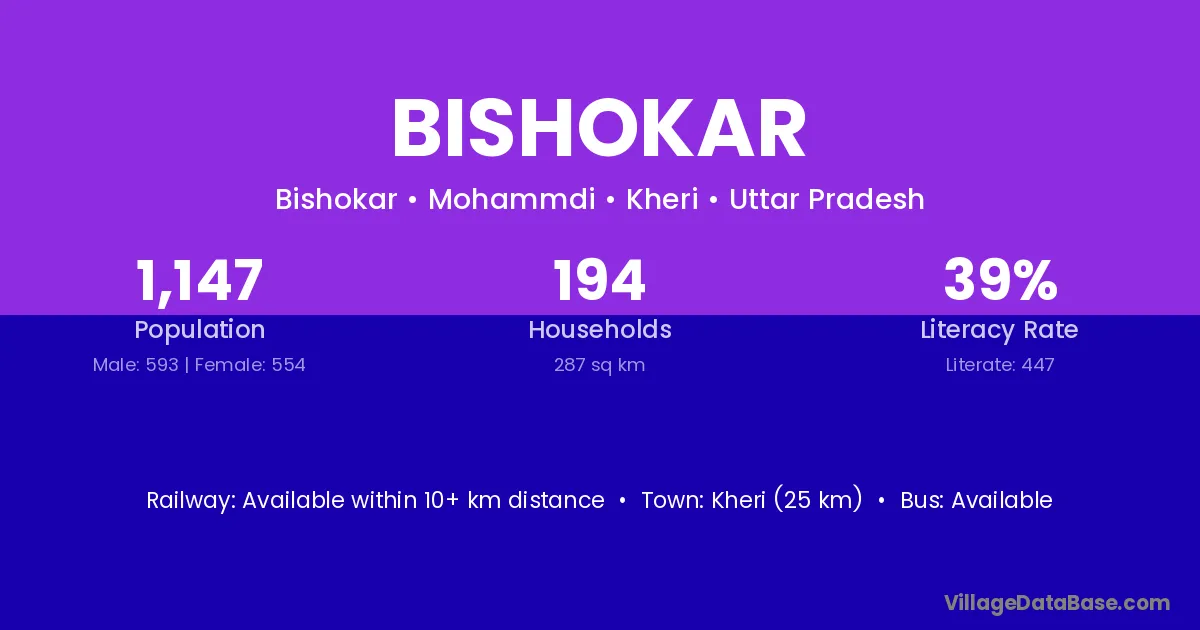 BISHOKAR

Bishokar • Mohammdi • Kheri • Uttar Pradesh

1,147
Population
Male: 593 | Female: 554

194
Households
287 sq km

39%
Literacy Rate
Literate: 447

Railway: Available within 10+ km distance • Town: Kheri (25 km) • Bus: Available

VillageDataBase.com